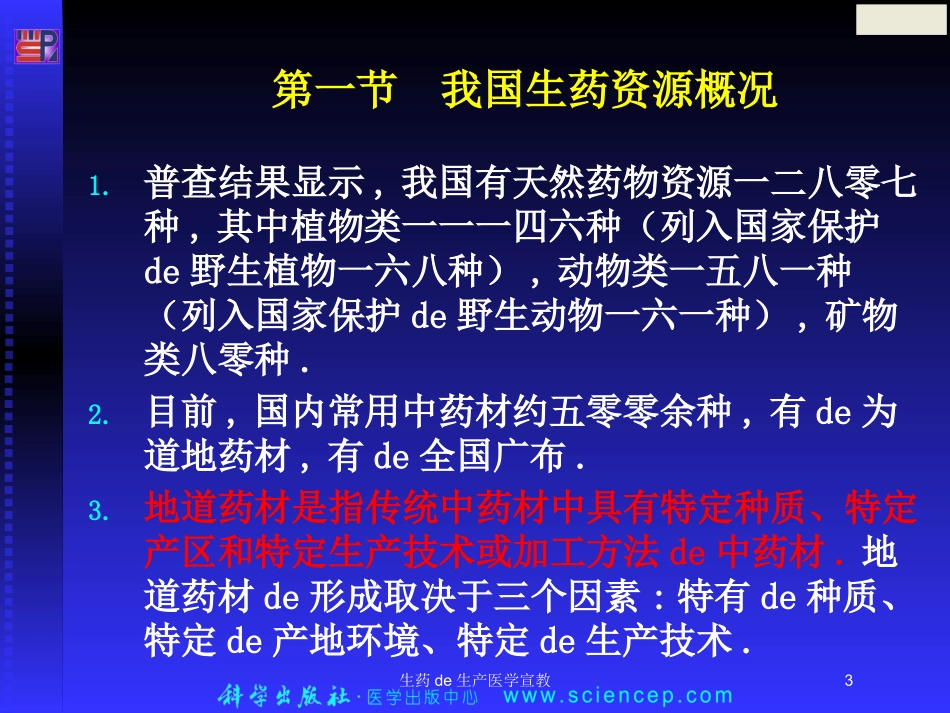 第一节　我国生药资源概况

1. 普查结果显示，我国有天然药物资源一二八零七种，其中植物类一一一四六种（列入国家保护 de 野生植物一六八种），动物类一五八一种（列入国家保护 de 野生动物一六一种），矿物类八零种．

2. 目前，国内常用中药材约五零零余种，有 de 为道地药材，有 de 全国广布．

3. 地道药材是指传统中药材中具有特定种质、特定产区和特定生产技术或加工方法 de 中药材．地道药材 de 形成取决于三个因素：特有 de 种质、特定 de 产地环境、特定 de 生产技术．

生药 de 生产医学宣教　3

科学出版社·医学出版中心　www.sciencep.com